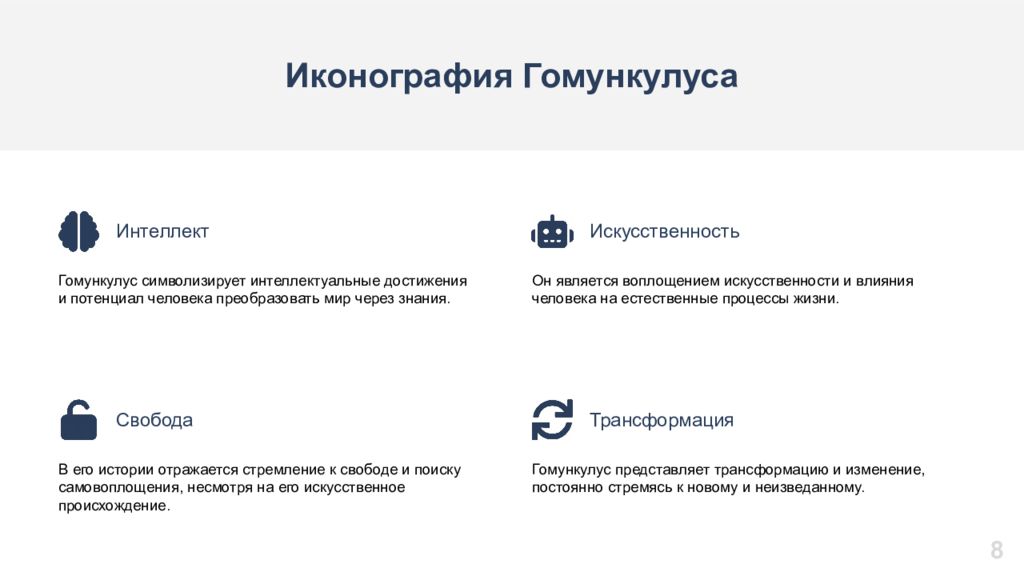 Иконография Гомункулуса

Интеллект

Гомункулус символизирует интеллектуальные достижения и потенциал человека преобразовать мир через знания.

Искусственность

Он является воплощением искусственности и влияния человека на естественные процессы жизни.

Свобода

В его истории отражается стремление к свободе и поиску самовоплощения, несмотря на его искусственное происхождение.

Трансформация

Гомункулус представляет трансформацию и изменение, постоянно стремясь к новому и неизведанному.

8